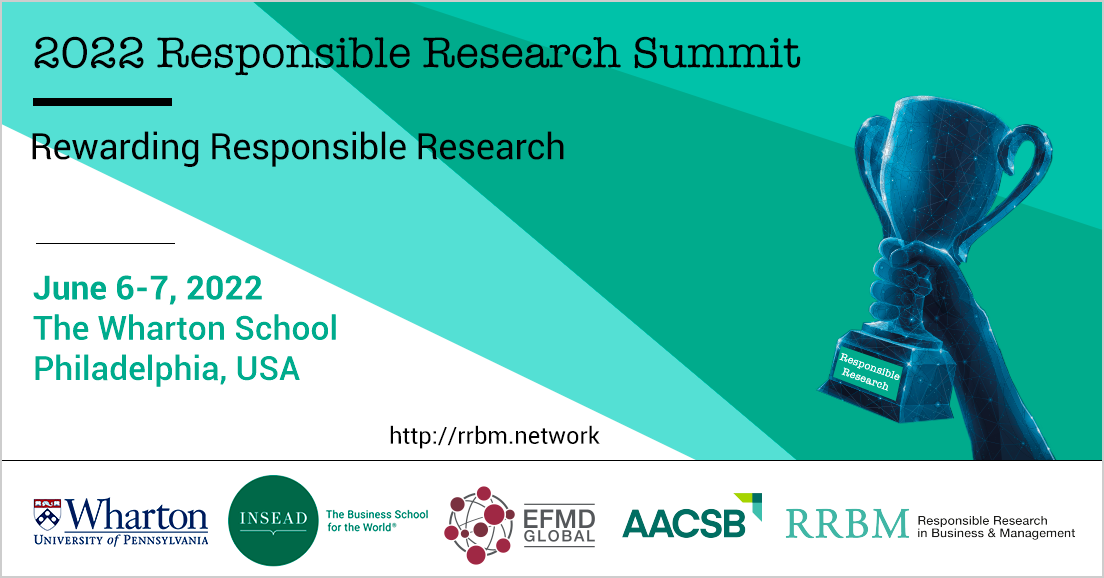 2022 Responsible Research Summit

Rewarding Responsible Research

June 6-7, 2022
The Wharton School
Philadelphia, USA

Responsible Research

http://rrbm.network

Wharton
UNIVERSITY of PENNSYLVANIA

INSEAD
The Business School for the World®

EFMD GLOBAL

AACSB

RRBM Responsible Research in Business & Management